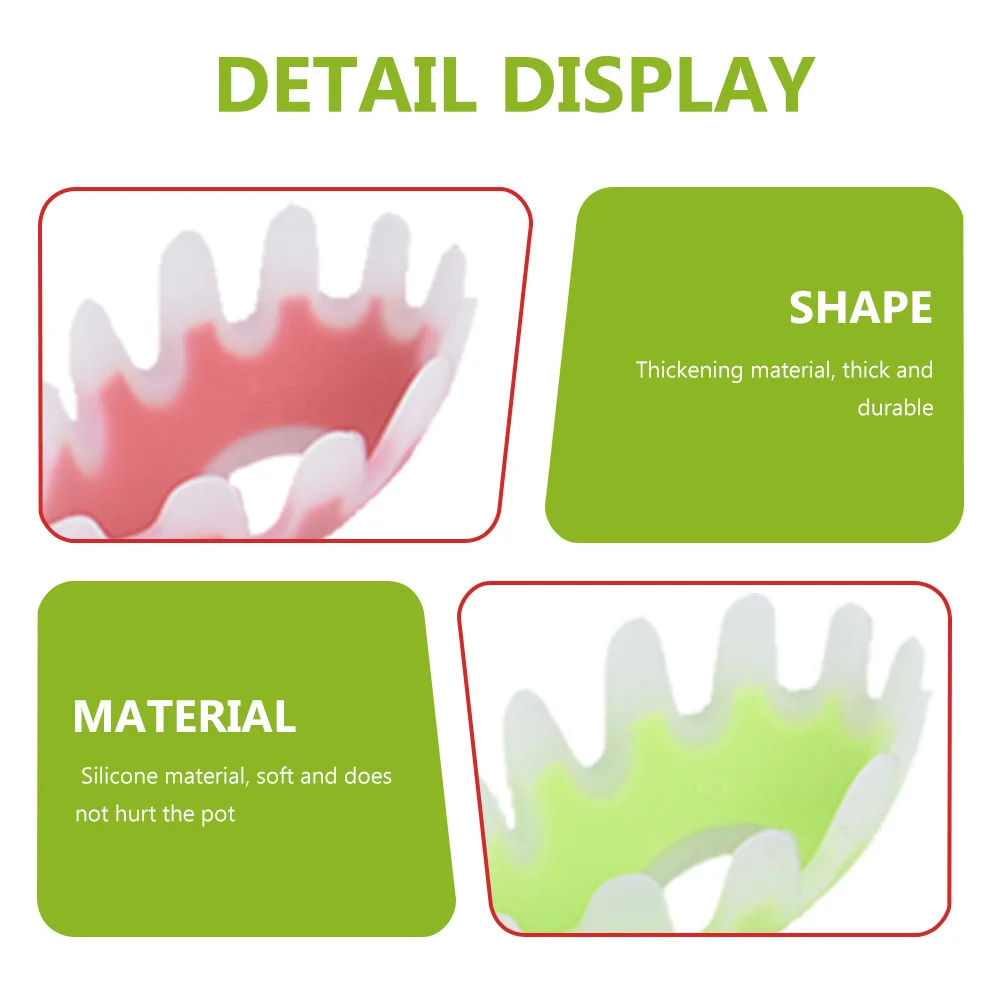 DETAIL DISPLAY

SHAPE

Thickening material, thick and durable

MATERIAL

Silicone material, soft and does not hurt the pot